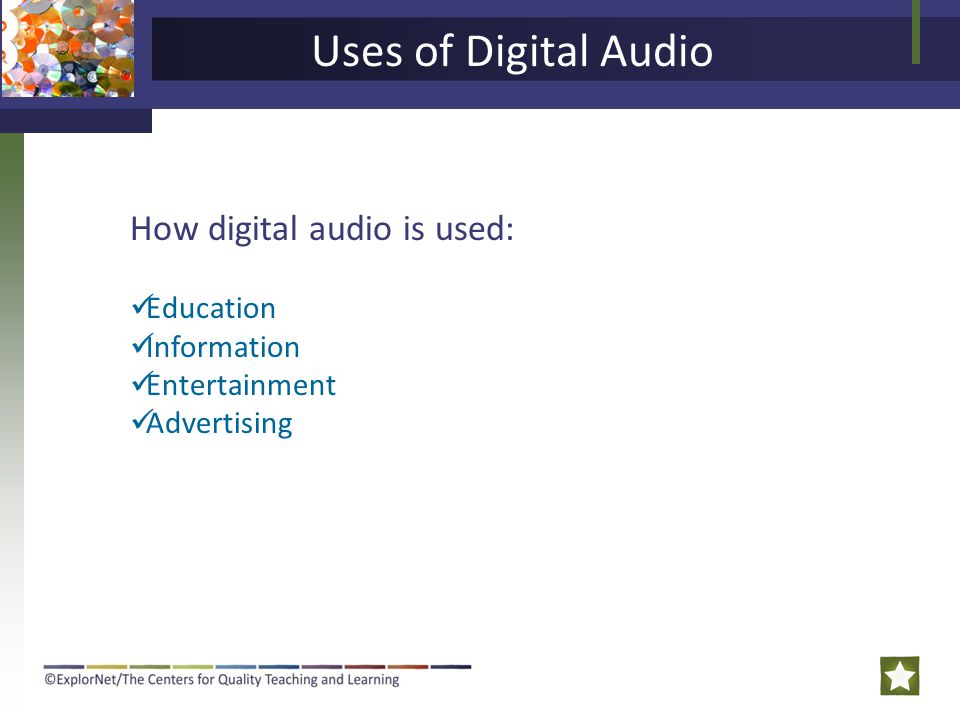 Uses of Digital Audio

How digital audio is used:

✓Education
✓Information
✓Entertainment
✓Advertising

©ExplorNet/The Centers for Quality Teaching and Learning